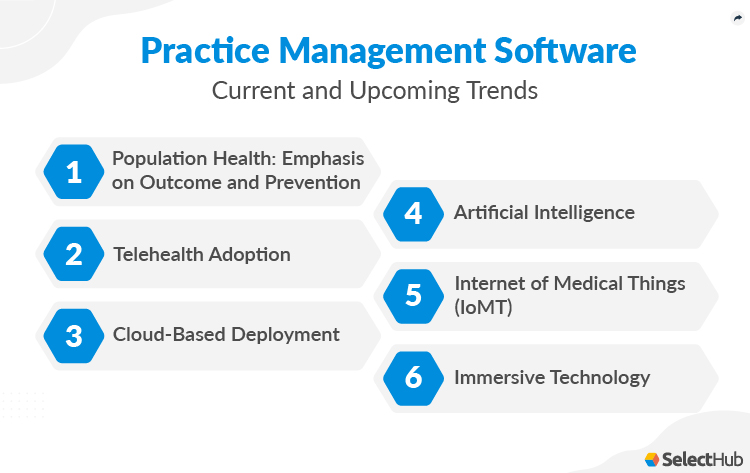 Practice Management Software
Current and Upcoming Trends

1 Population Health: Emphasis on Outcome and Prevention

2 Telehealth Adoption

3 Cloud-Based Deployment

4 Artificial Intelligence

5 Internet of Medical Things (IoMT)

6 Immersive Technology

SelectHub